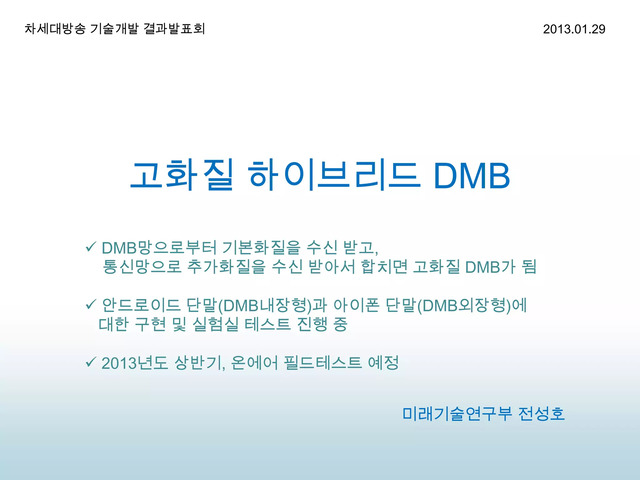 차세대방송 기술개발 결과발표회

2013.01.29

고화질 하이브리드 DMB

✓ DMB망으로부터 기본화질을 수신 받고, 통신망으로 추가화질을 수신 받아서 합치면 고화질 DMB가 됨

✓ 안드로이드 단말(DMB내장형)과 아이폰 단말(DMB외장형)에 대한 구현 및 실험실 테스트 진행 중

✓ 2013년도 상반기, 온에어 필드테스트 예정

미래기술연구부 전성호